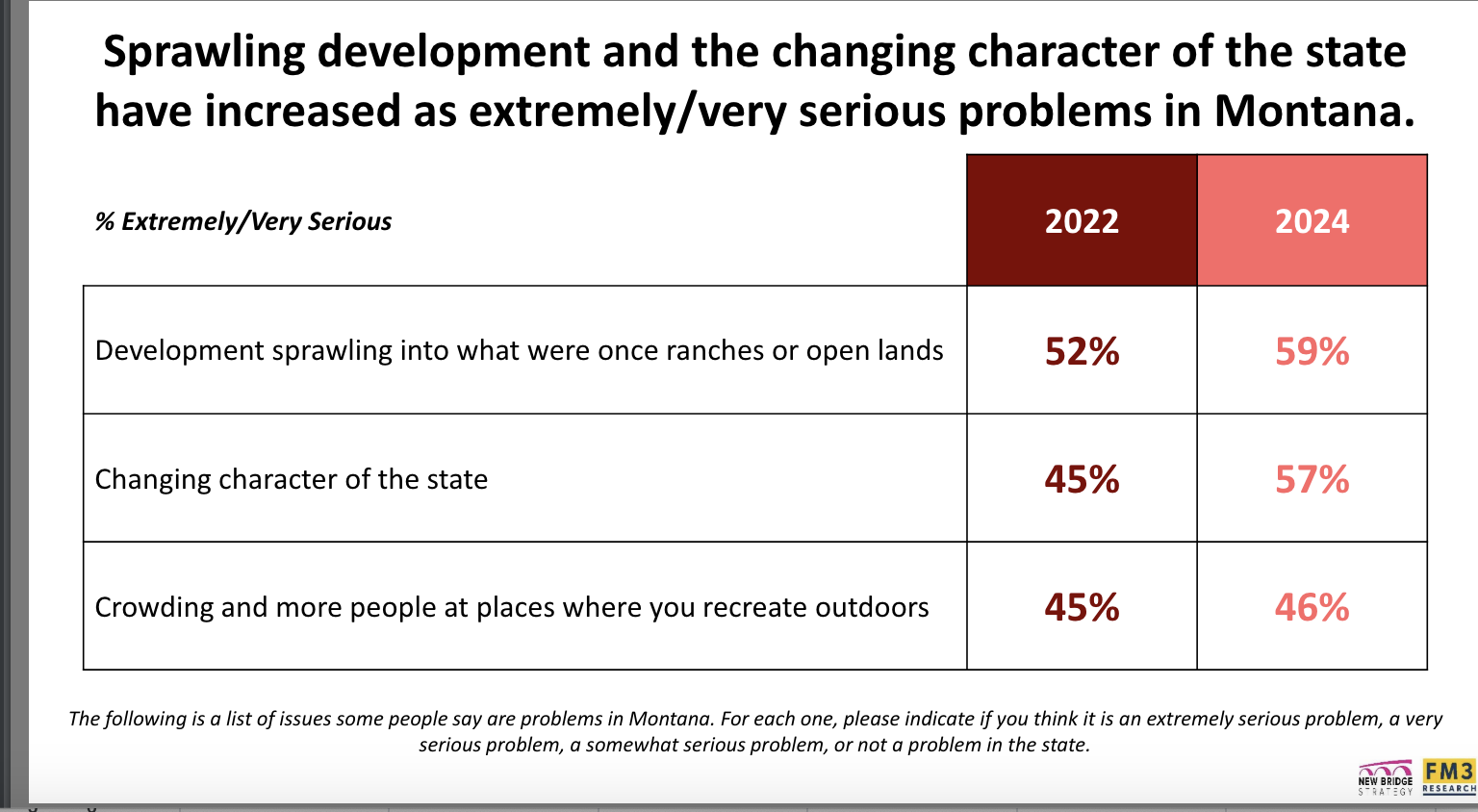 Sprawling development and the changing character of the state have increased as extremely/very serious problems in Montana.

| % Extremely/Very Serious | 2022 | 2024 |
|---|---|---|
| Development sprawling into what were once ranches or open lands | 52% | 59% |
| Changing character of the state | 45% | 57% |
| Crowding and more people at places where you recreate outdoors | 45% | 46% |

The following is a list of issues some people say are problems in Montana. For each one, please indicate if you think it is an extremely serious problem, a very serious problem, a somewhat serious problem, or not a problem in the state.

NEW BRIDGE STRATEGY FM3 RESEARCH